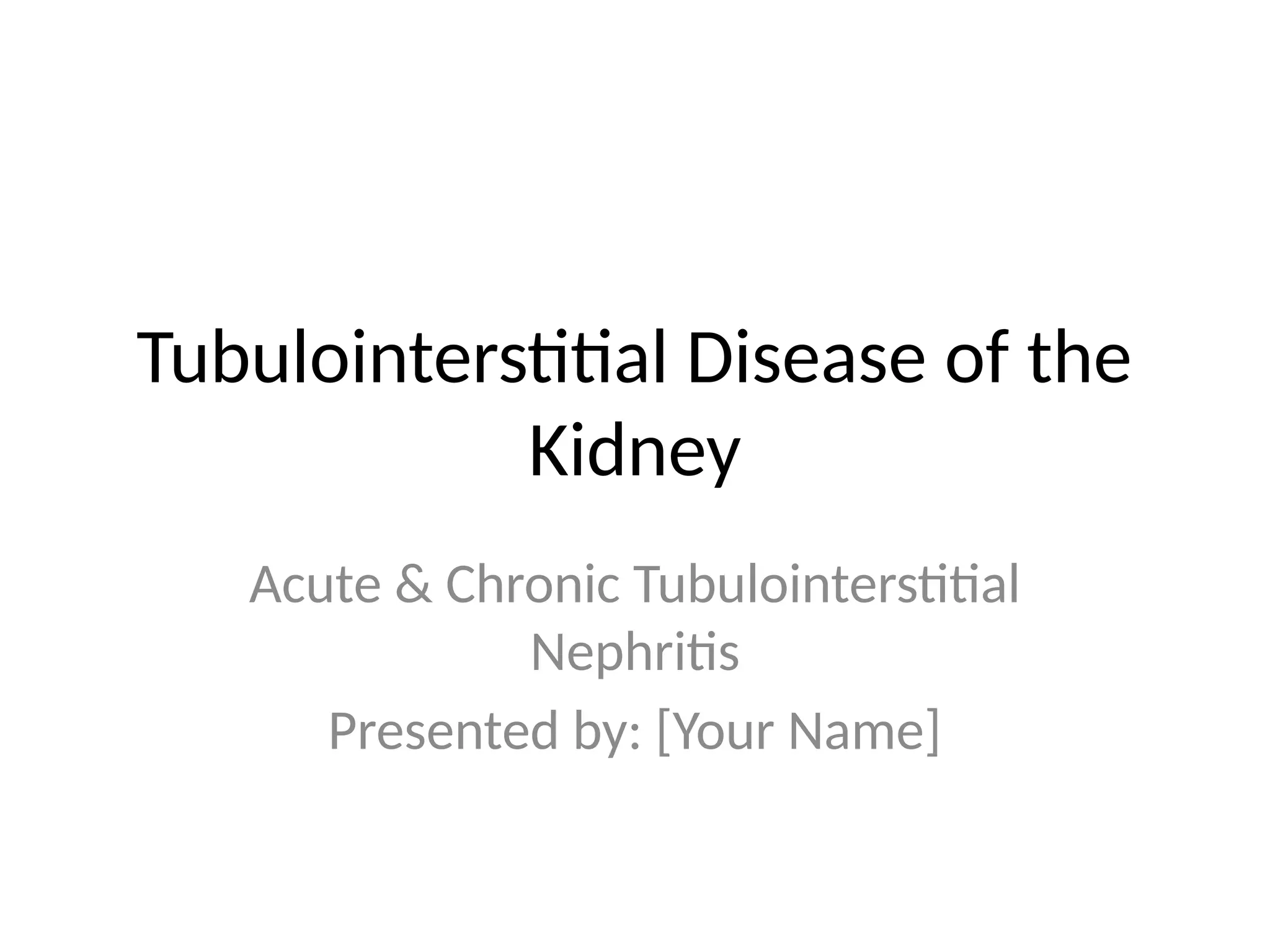 Tubulointerstitial Disease of the Kidney

Acute & Chronic Tubulointerstitial Nephritis

Presented by: [Your Name]